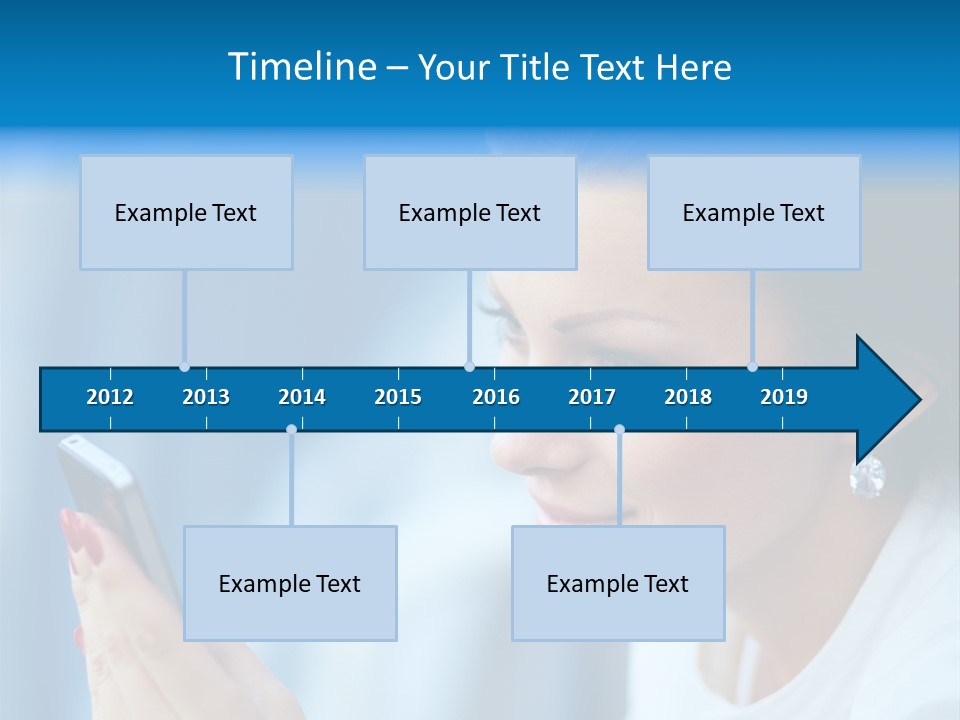 Timeline – Your Title Text Here

Example Text

Example Text

Example Text

2012 2013 2014 2015 2016 2017 2018 2019

Example Text

Example Text